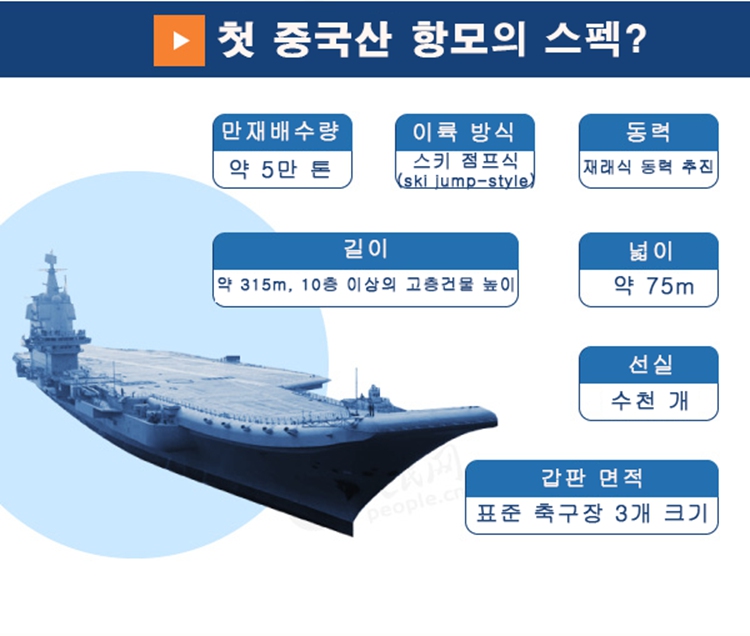 첫 중국산 항모의 스펙?

만재배수량
약 5만 톤

이륙 방식
스키 점프식
(ski jump-style)

동력
재래식 동력 추진

길이
약 315m, 10층 이상의 고층건물 높이

넓이
약 75m

선실
수천 개

갑판 면적
표준 축구장 3개 크기

people.cn